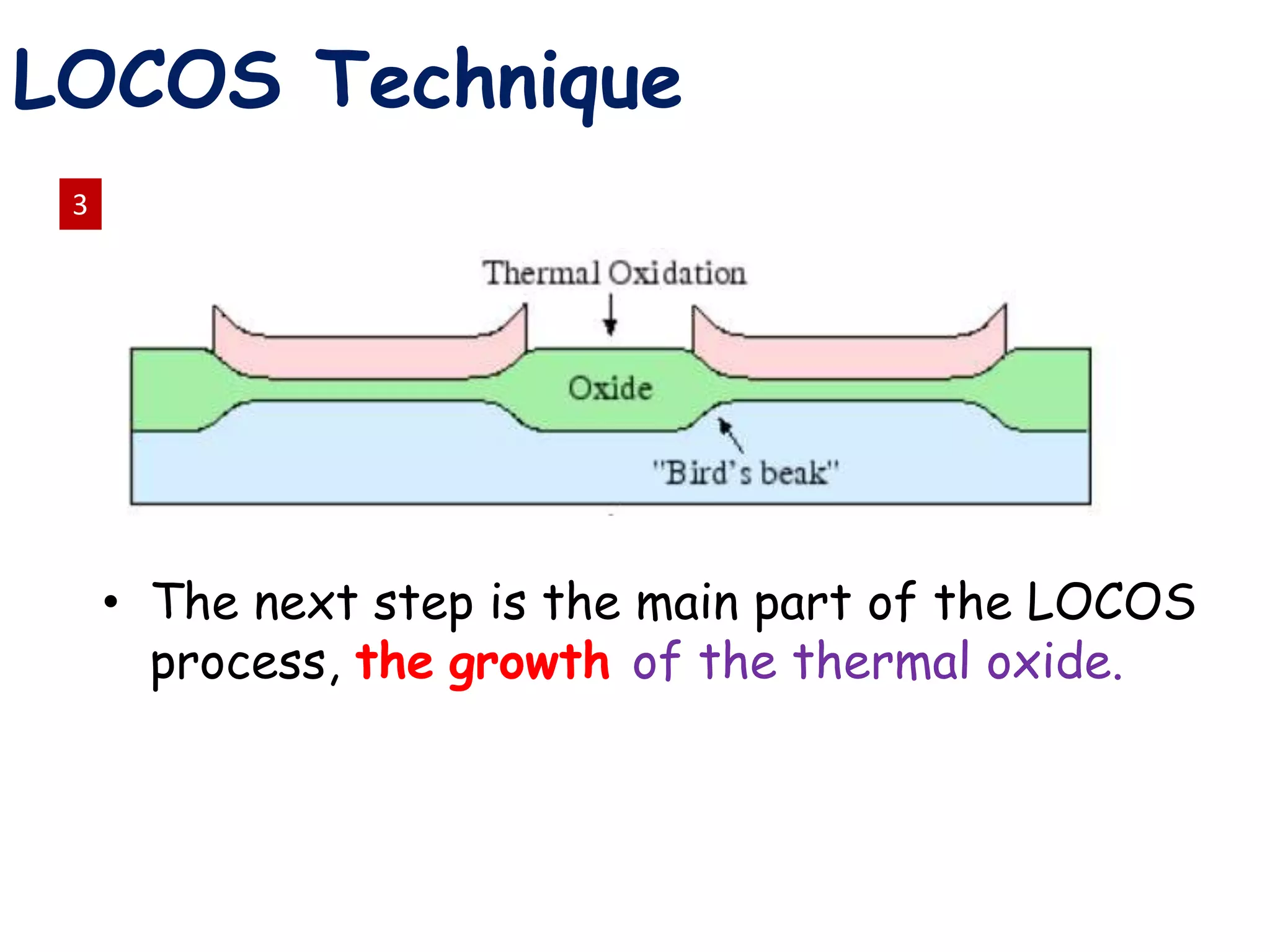 LOCOS Technique

3

Thermal Oxidation

Oxide

"Bird's beak"

• The next step is the main part of the LOCOS process, the growth of the thermal oxide.